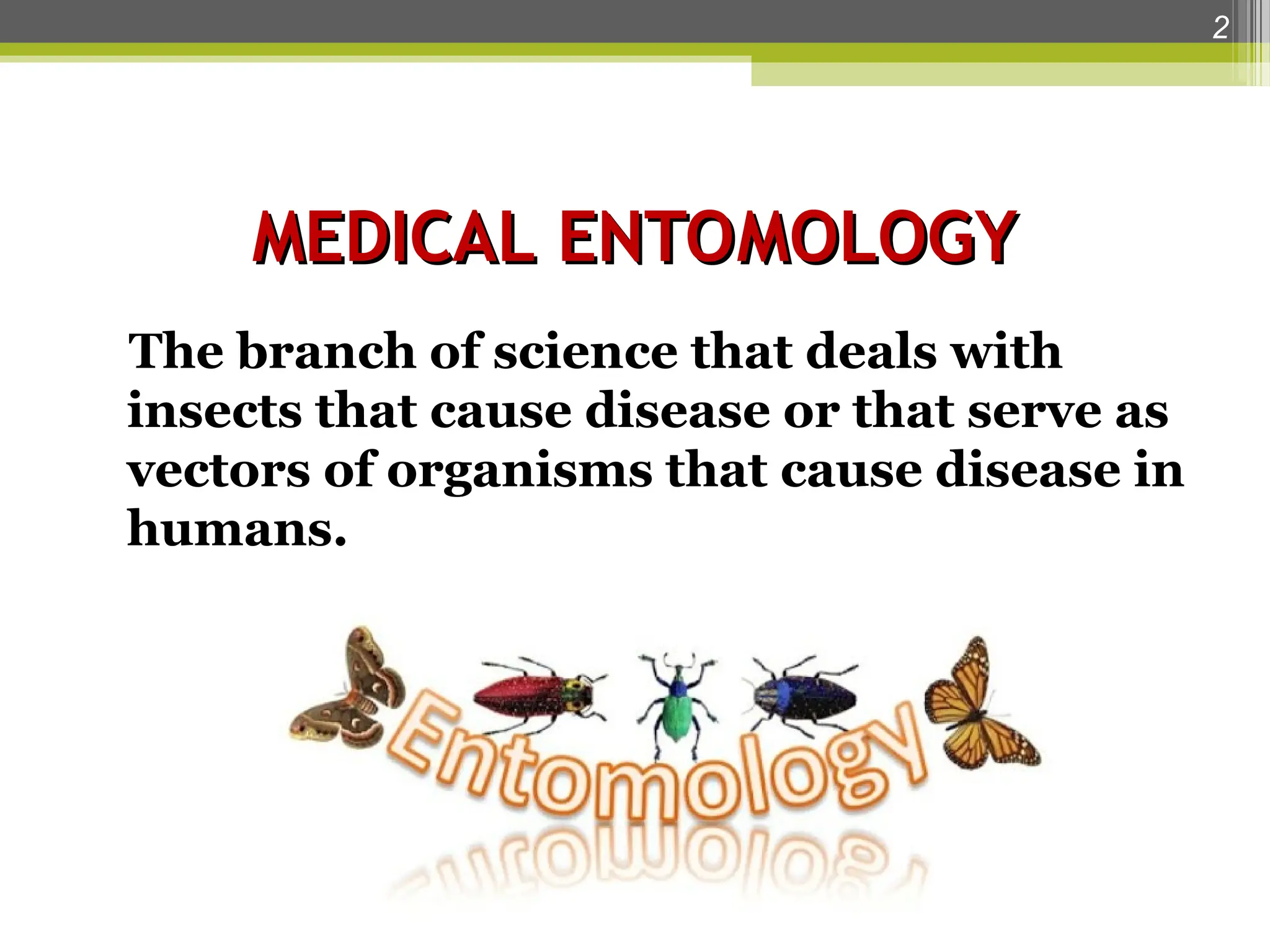 2

MEDICAL ENTOMOLOGY

The branch of science that deals with insects that cause disease or that serve as vectors of organisms that cause disease in humans.

Entomology